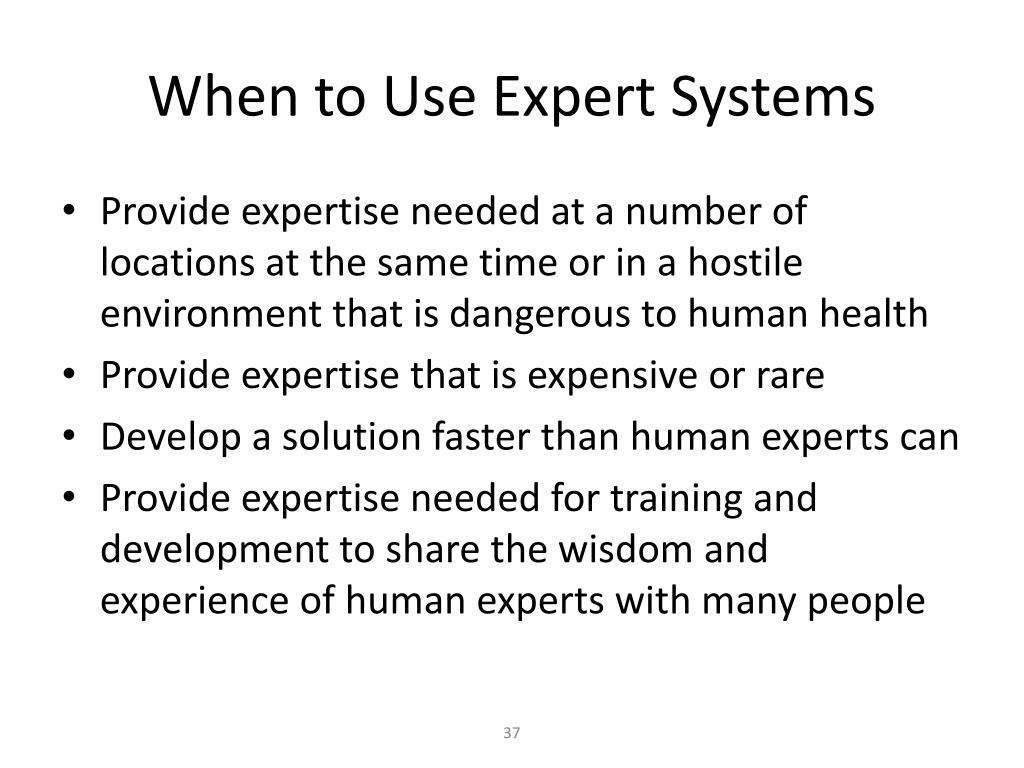 When to Use Expert Systems

• Provide expertise needed at a number of locations at the same time or in a hostile environment that is dangerous to human health
• Provide expertise that is expensive or rare
• Develop a solution faster than human experts can
• Provide expertise needed for training and development to share the wisdom and experience of human experts with many people

37